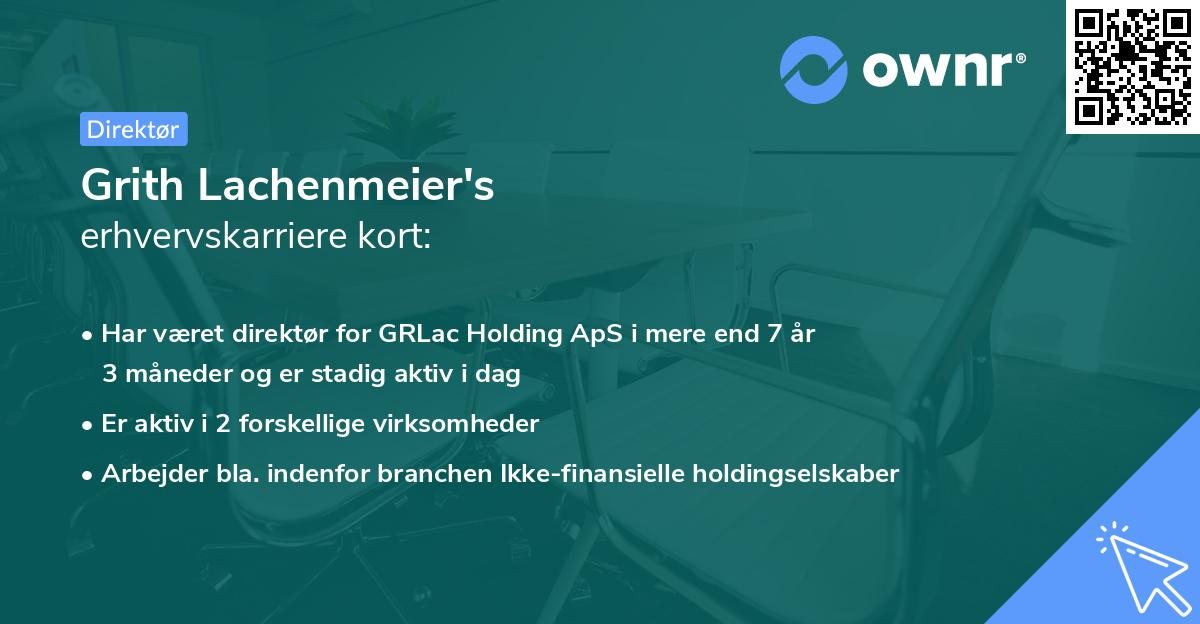 ownr®

Direktør

Grith Lachenmeier's
erhvervskarriere kort:

• Har været direktør for GRLac Holding ApS i mere end 7 år 3 måneder og er stadig aktiv i dag
• Er aktiv i 2 forskellige virksomheder
• Arbejder bla. indenfor branchen Ikke-finansielle holdingselskaber